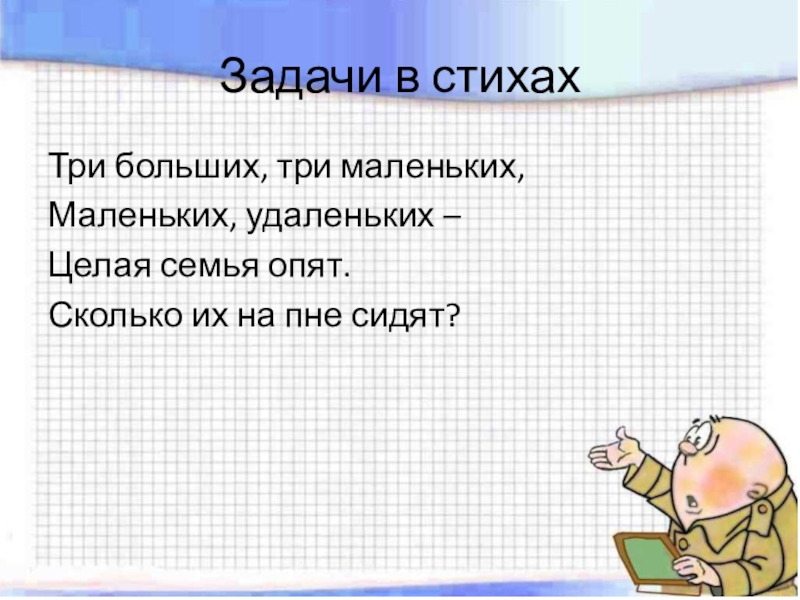 Задачи в стихах

Три больших, три маленьких,
Маленьких, удаленьких –
Целая семья опят.
Сколько их на пне сидят?